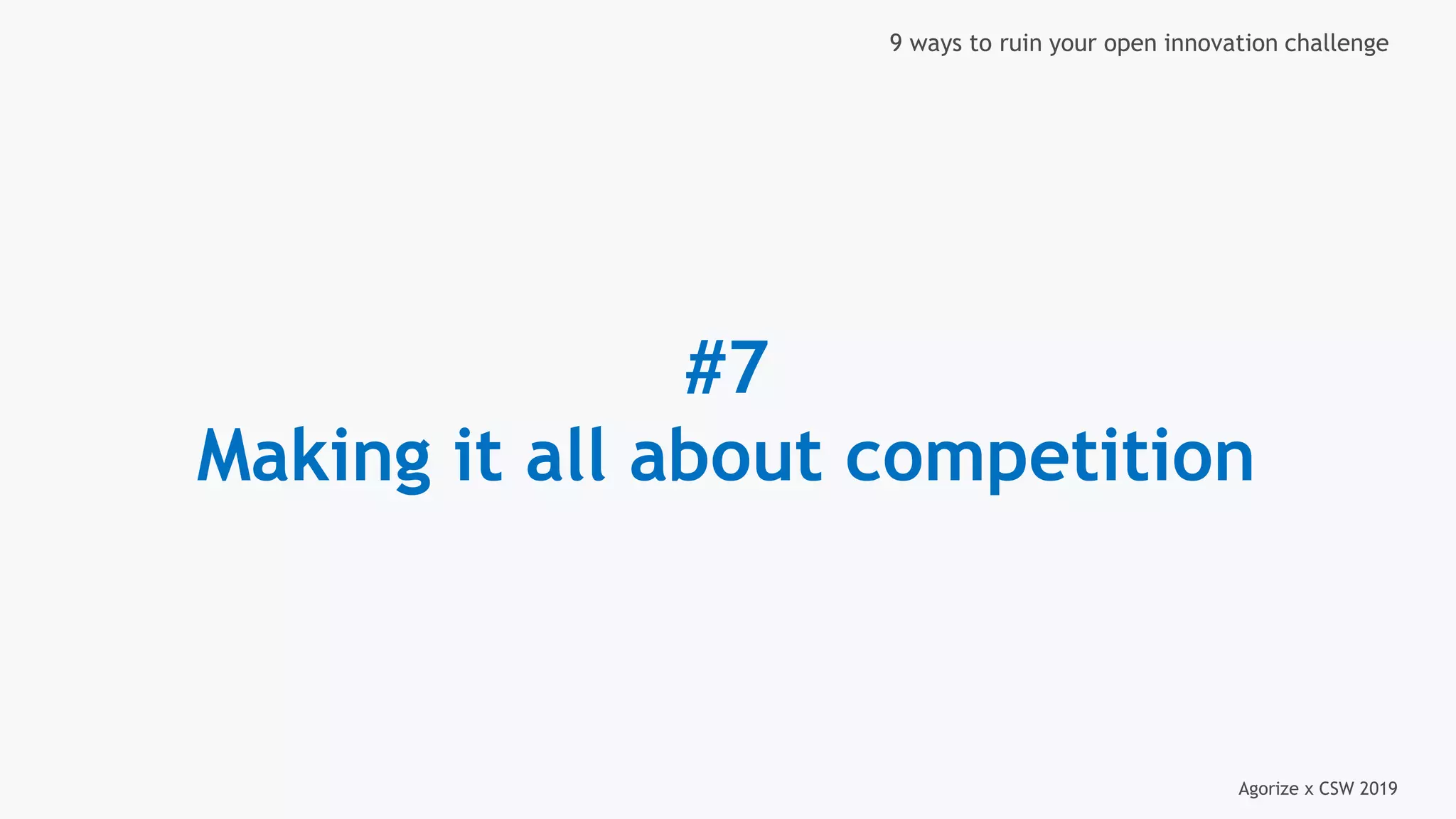 9 ways to ruin your open innovation challenge

#7
Making it all about competition

Agorize x CSW 2019